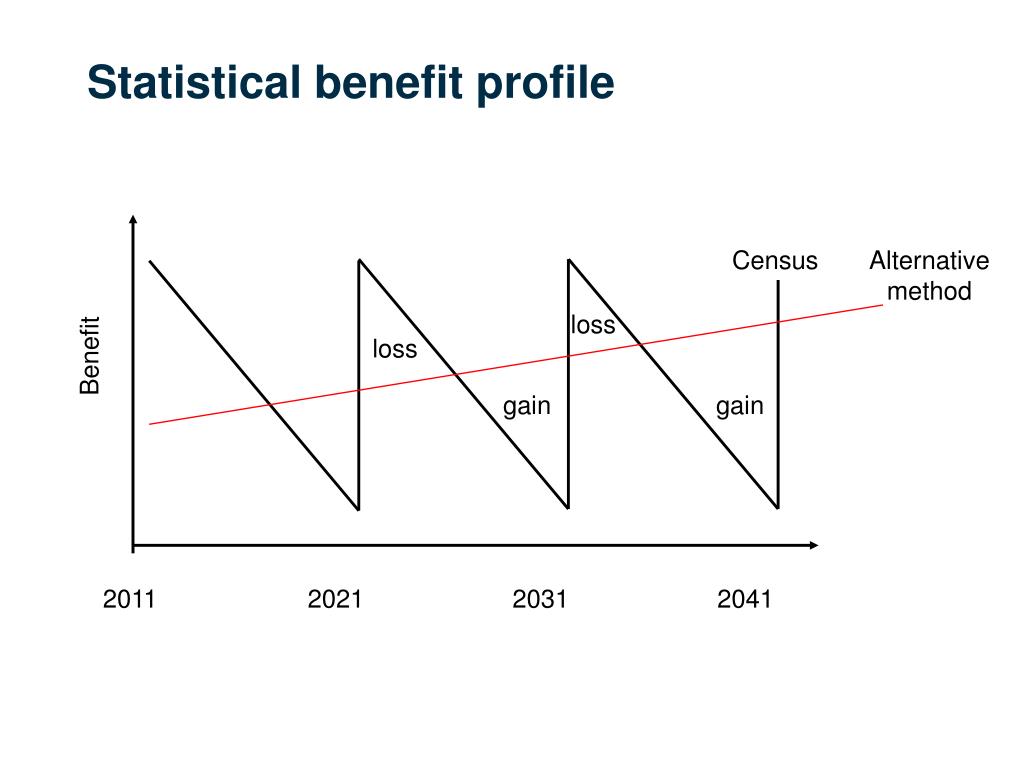 Statistical benefit profile

Benefit

Census

Alternative method

loss

loss

gain

gain

2011

2021

2031

2041